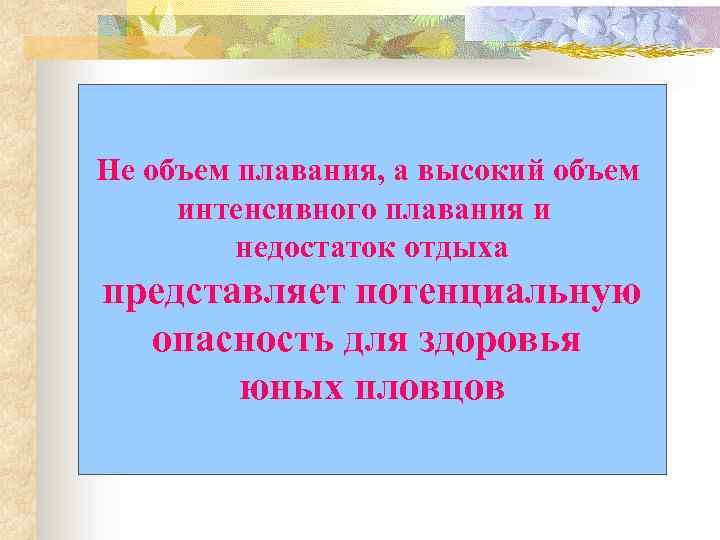 Не объем плавания, а высокий объем интенсивного плавания и недостаток отдыха представляет потенциальную опасность для здоровья юных пловцов